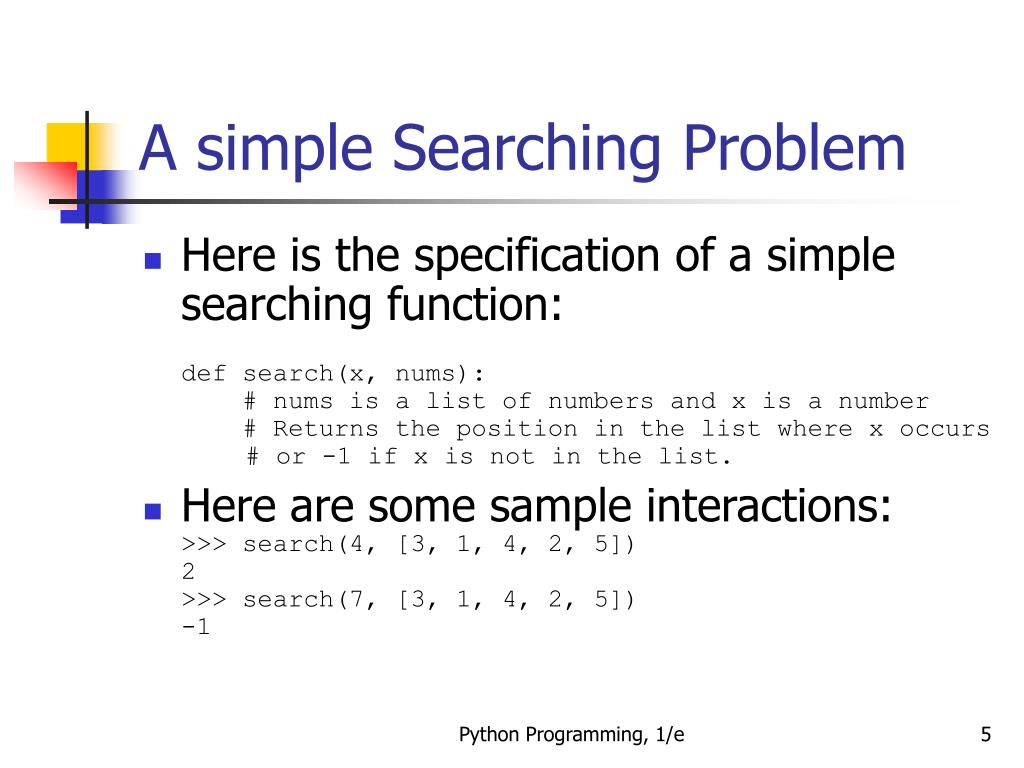 A simple Searching Problem

Here is the specification of a simple searching function:

def search(x, nums):
    # nums is a list of numbers and x is a number
    # Returns the position in the list where x occurs
    # or -1 if x is not in the list.

Here are some sample interactions:
>>> search(4, [3, 1, 4, 2, 5])
2
>>> search(7, [3, 1, 4, 2, 5])
-1

Python Programming, 1/e

5